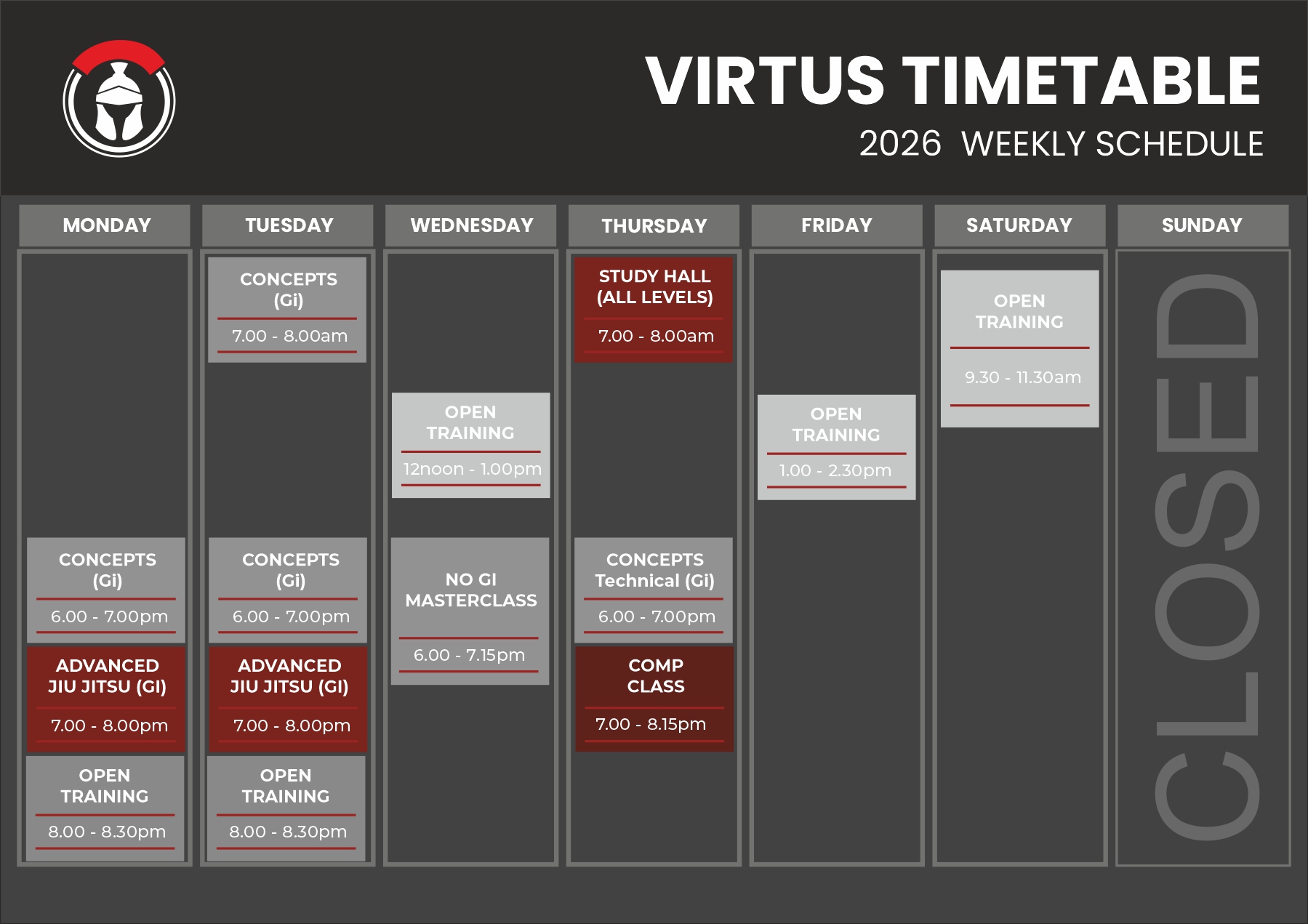 VIRTUS TIMETABLE
2026 WEEKLY SCHEDULE

MONDAY

CONCEPTS (Gi)
6.00 - 7.00pm

ADVANCED JIU JITSU (GI)
7.00 - 8.00pm

OPEN TRAINING
8.00 - 8.30pm

TUESDAY

CONCEPTS (Gi)
7.00 - 8.00am

CONCEPTS (Gi)
6.00 - 7.00pm

ADVANCED JIU JITSU (GI)
7.00 - 8.00pm

OPEN TRAINING
8.00 - 8.30pm

WEDNESDAY

OPEN TRAINING
12noon - 1.00pm

NO GI MASTERCLASS
6.00 - 7.15pm

THURSDAY

STUDY HALL (ALL LEVELS)
7.00 - 8.00am

CONCEPTS Technical (Gi)
6.00 - 7.00pm

COMP CLASS
7.00 - 8.15pm

FRIDAY

OPEN TRAINING
1.00 - 2.30pm

SATURDAY

OPEN TRAINING
9.30 - 11.30am

SUNDAY

CLOSED